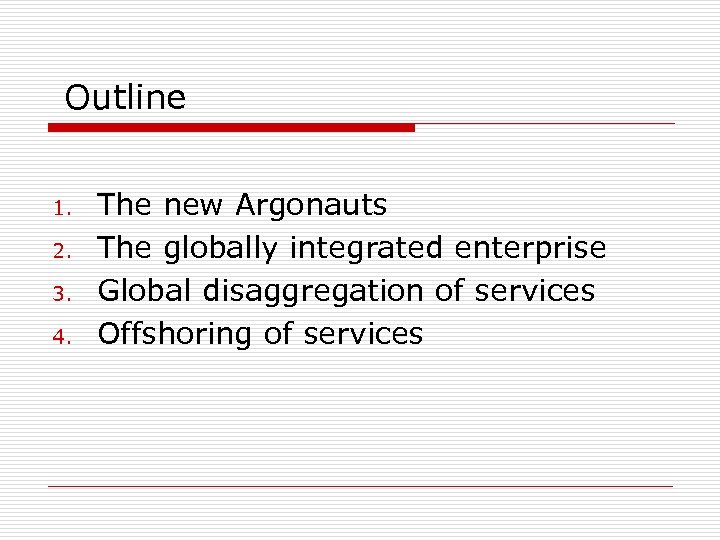 Outline

1. The new Argonauts
2. The globally integrated enterprise
3. Global disaggregation of services
4. Offshoring of services